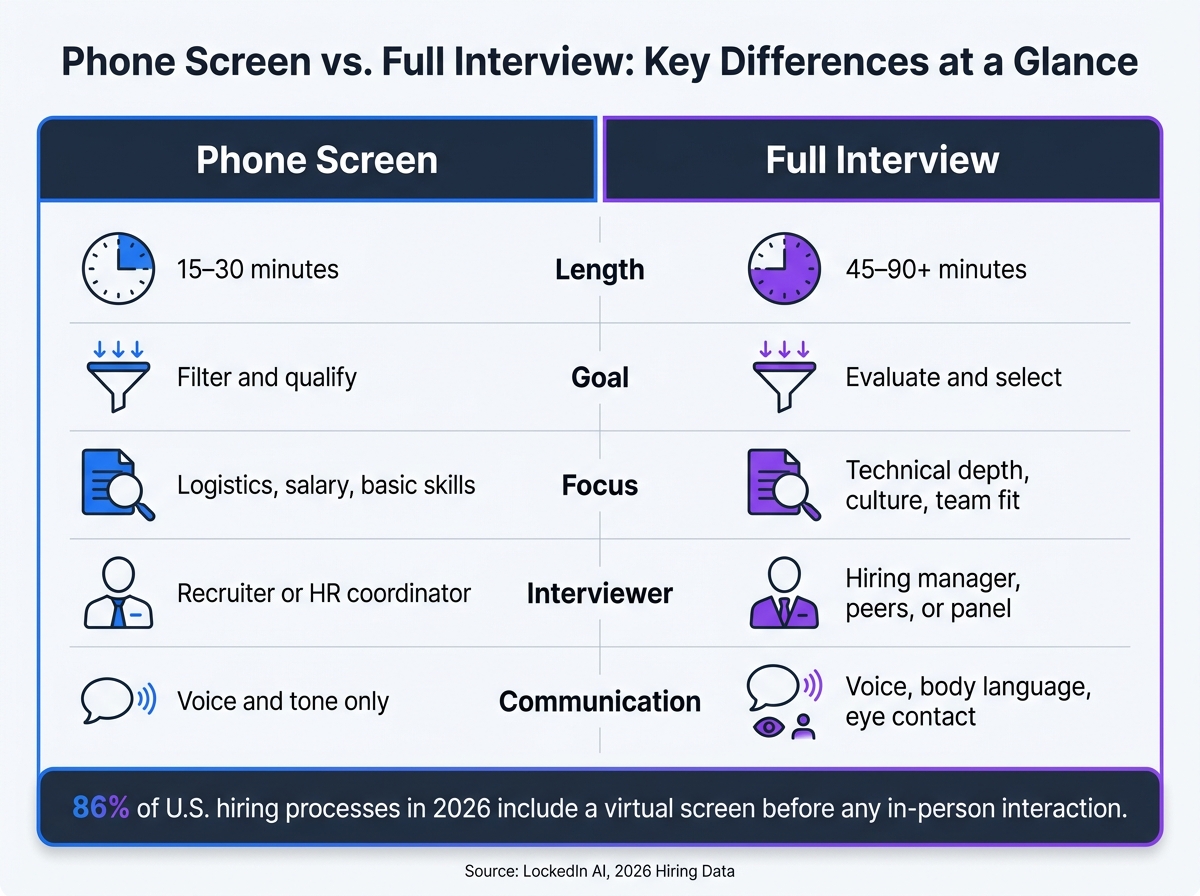 Phone Screen vs. Full Interview: Key Differences at a Glance

| Phone Screen | | Full Interview |
|---|---|---|
| 15–30 minutes | Length | 45–90+ minutes |
| Filter and qualify | Goal | Evaluate and select |
| Logistics, salary, basic skills | Focus | Technical depth, culture, team fit |
| Recruiter or HR coordinator | Interviewer | Hiring manager, peers, or panel |
| Voice and tone only | Communication | Voice, body language, eye contact |

86% of U.S. hiring processes in 2026 include a virtual screen before any in-person interaction.

Source: LockedIn AI, 2026 Hiring Data